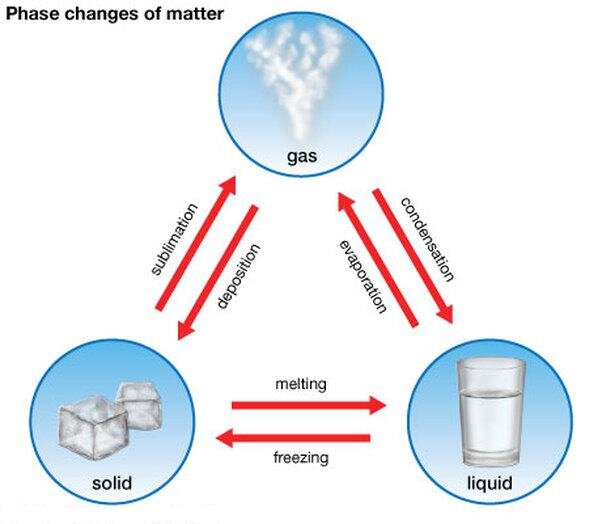 Phase changes of matter

gas

sublimation

deposition

evaporation

condensation

melting

freezing

solid

liquid